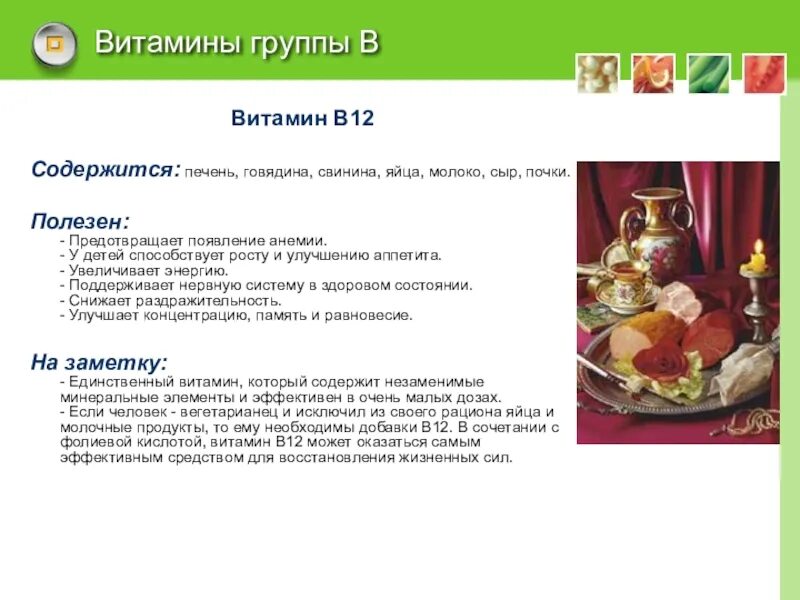 Витамины группы В

Витамин В12

Содержится: печень, говядина, свинина, яйца, молоко, сыр, почки.

Полезен:
- Предотвращает появление анемии.
- У детей способствует росту и улучшению аппетита.
- Увеличивает энергию.
- Поддерживает нервную систему в здоровом состоянии.
- Снижает раздражительность.
- Улучшает концентрацию, память и равновесие.

На заметку:
- Единственный витамин, который содержит незаменимые минеральные элементы и эффективен в очень малых дозах.
- Если человек - вегетарианец и исключил из своего рациона яйца и молочные продукты, то ему необходимы добавки В12. В сочетании с фолиевой кислотой, витамин В12 может оказаться самым эффективным средством для восстановления жизненных сил.